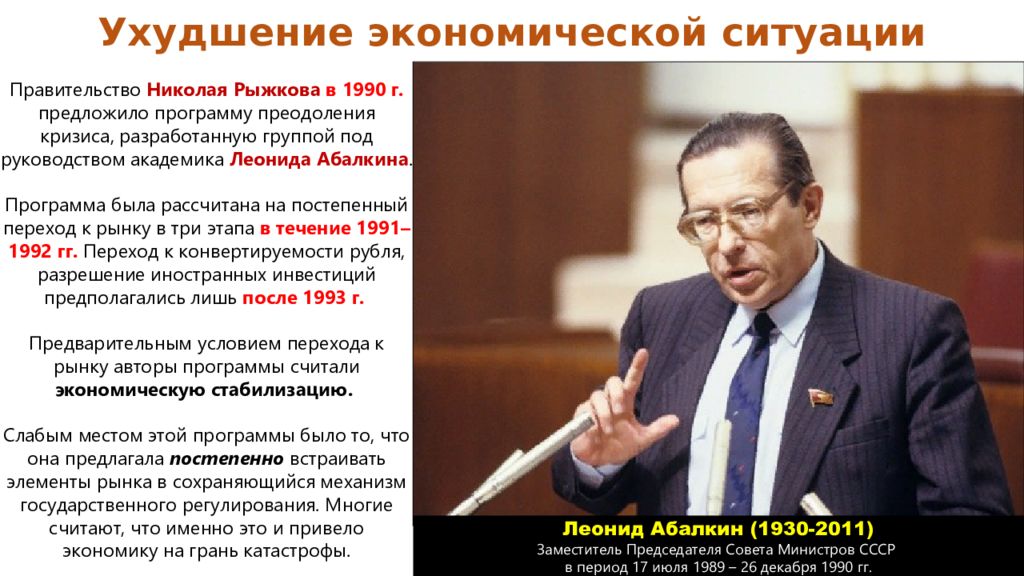 Ухудшение экономической ситуации

Правительство Николая Рыжкова в 1990 г. предложило программу преодоления кризиса, разработанную группой под руководством академика Леонида Абалкина.

Программа была рассчитана на постепенный переход к рынку в три этапа в течение 1991–1992 гг. Переход к конвертируемости рубля, разрешение иностранных инвестиций предполагались лишь после 1993 г.

Предварительным условием перехода к рынку авторы программы считали экономическую стабилизацию.

Слабым местом этой программы было то, что она предлагала постепенно встраивать элементы рынка в сохраняющийся механизм государственного регулирования. Многие считают, что именно это и привело экономику на грань катастрофы.

Леонид Абалкин (1930-2011)
Заместитель Председателя Совета Министров СССР в период 17 июля 1989 – 26 декабря 1990 гг.